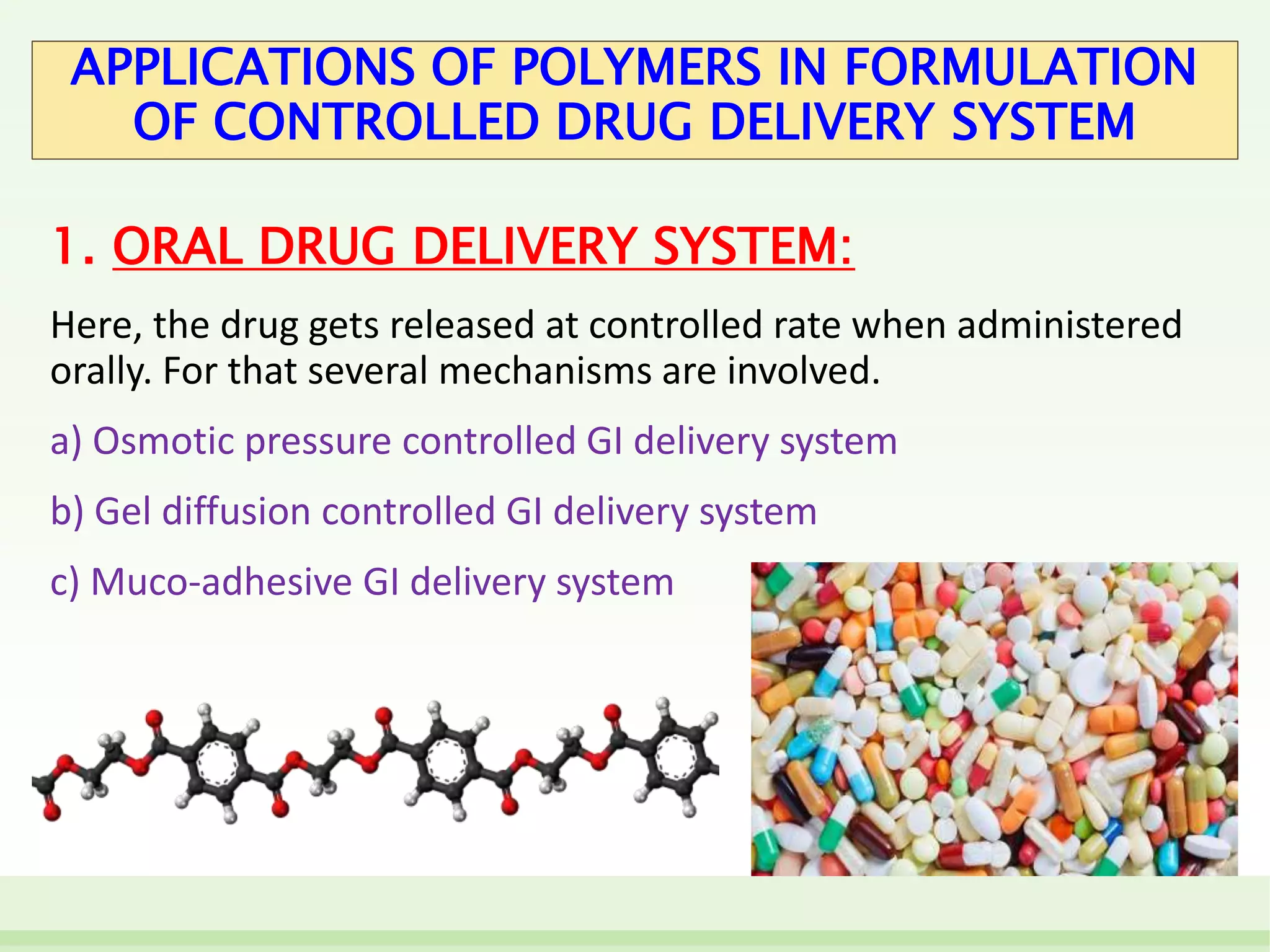 APPLICATIONS OF POLYMERS IN FORMULATION OF CONTROLLED DRUG DELIVERY SYSTEM

1. ORAL DRUG DELIVERY SYSTEM:

Here, the drug gets released at controlled rate when administered orally. For that several mechanisms are involved.

a) Osmotic pressure controlled GI delivery system

b) Gel diffusion controlled GI delivery system

c) Muco-adhesive GI delivery system